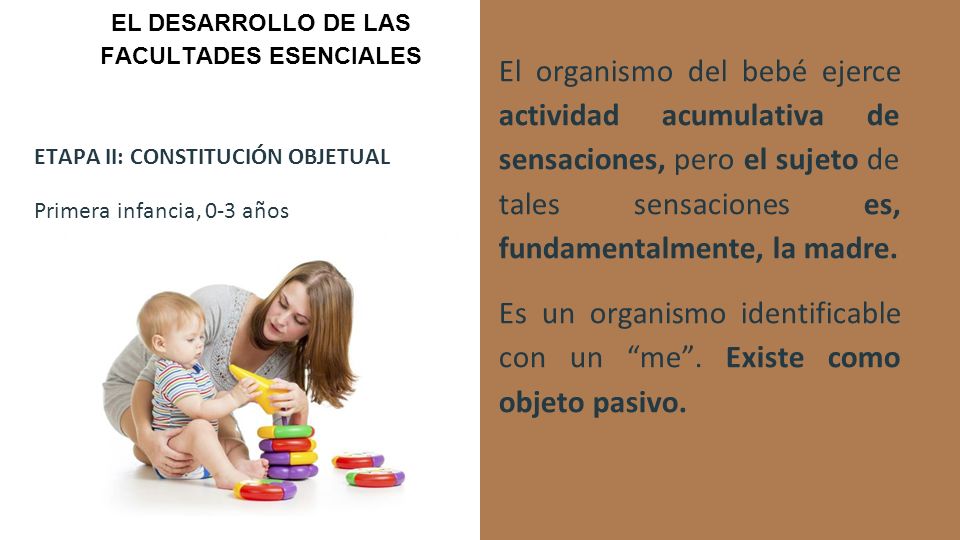 EL DESARROLLO DE LAS FACULTADES ESENCIALES

ETAPA II: CONSTITUCIÓN OBJETUAL

Primera infancia, 0-3 años

El organismo del bebé ejerce actividad acumulativa de sensaciones, pero el sujeto de tales sensaciones es, fundamentalmente, la madre.

Es un organismo identificable con un “me”. Existe como objeto pasivo.